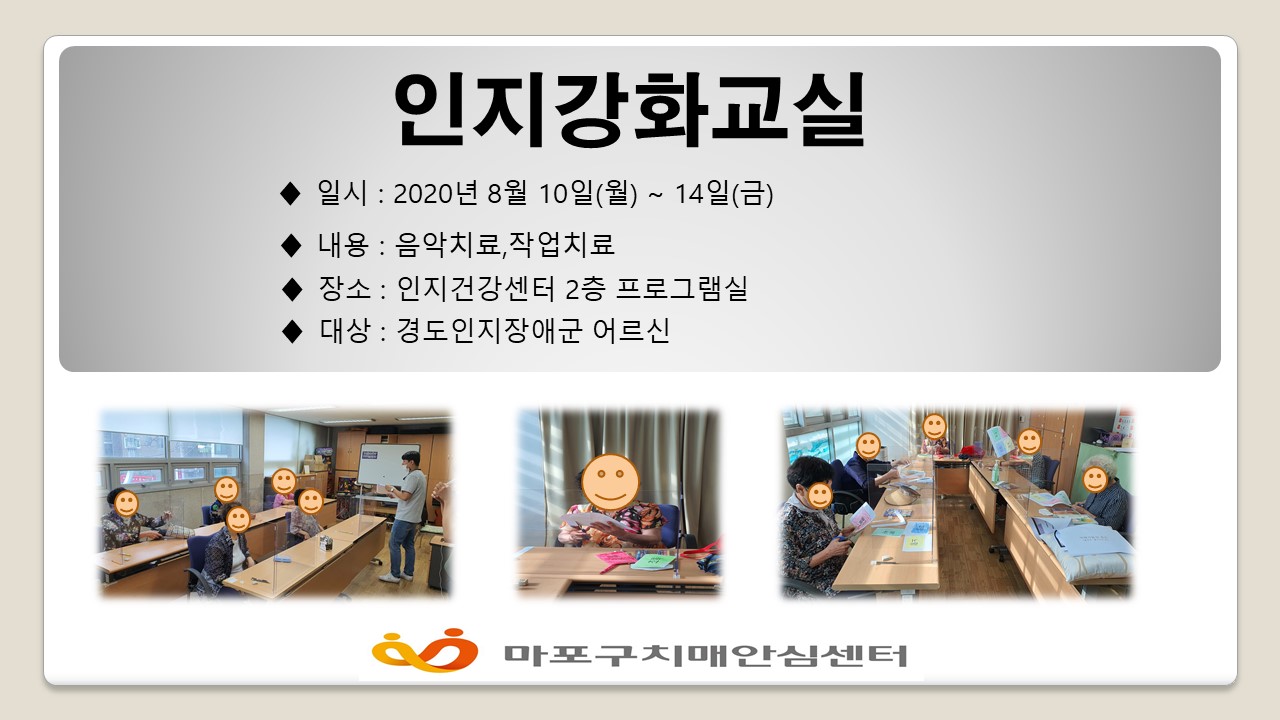 인지강화교실

◆ 일시 : 2020년 8월 10일(월) ~ 14일(금)

◆ 내용 : 음악치료,작업치료

◆ 장소 : 인지건강센터 2층 프로그램실

◆ 대상 : 경도인지장애군 어르신

마포구치매안심센터